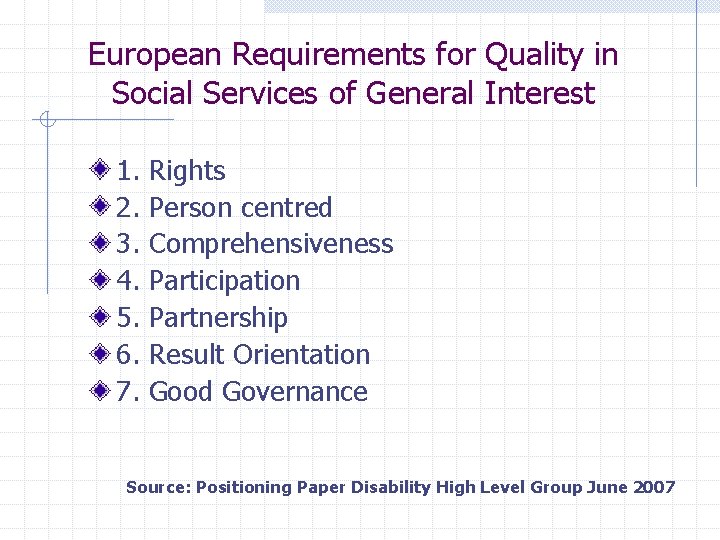 European Requirements for Quality in Social Services of General Interest

1. Rights
2. Person centred
3. Comprehensiveness
4. Participation
5. Partnership
6. Result Orientation
7. Good Governance

Source: Positioning Paper Disability High Level Group June 2007